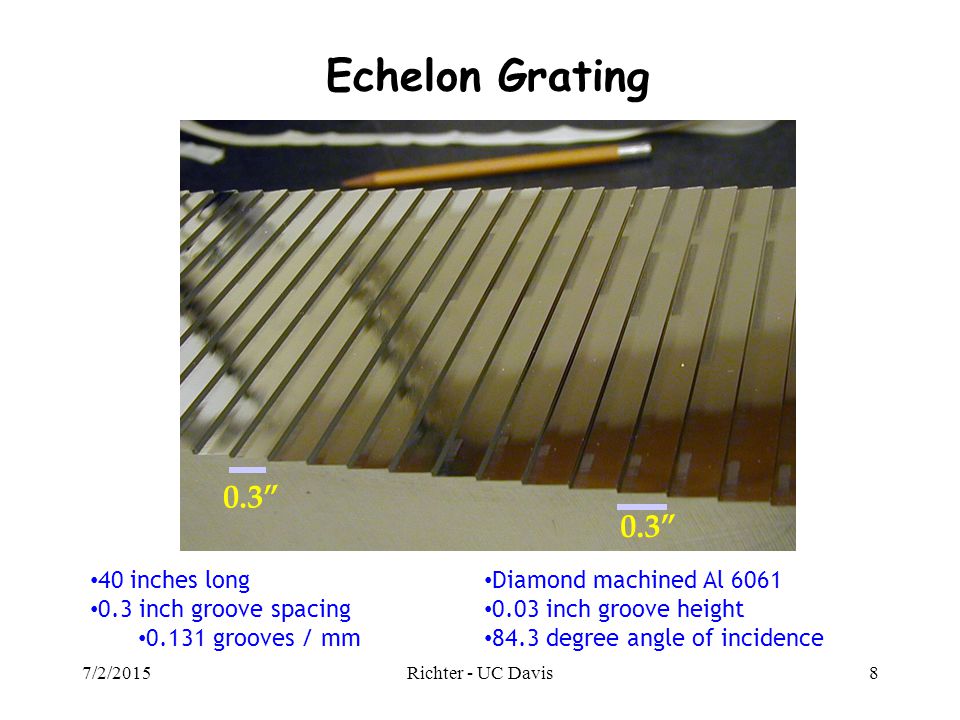 Echelon Grating

0.3″

0.3″

•40 inches long
•0.3 inch groove spacing
•0.131 grooves / mm

•Diamond machined Al 6061
•0.03 inch groove height
•84.3 degree angle of incidence

7/2/2015

Richter - UC Davis

8